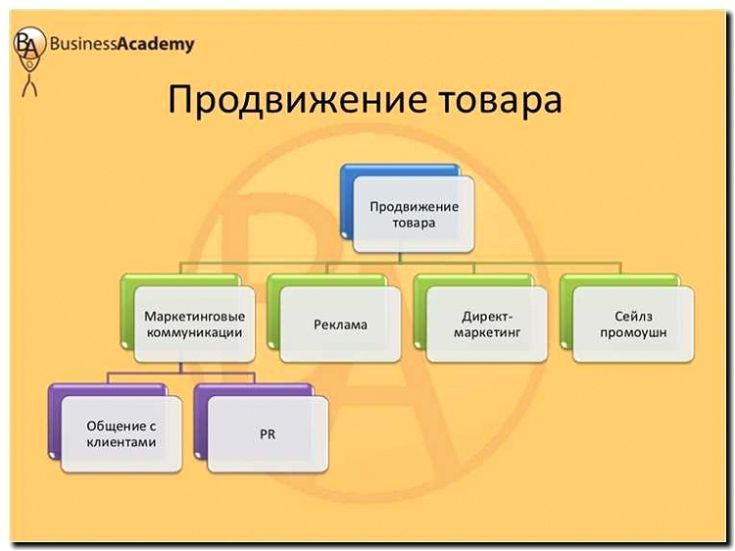 BA BusinessAcademy

Продвижение товара

Продвижение товара

Маркетинговые коммуникации

Реклама

Директ-маркетинг

Сейлз промоушн

Общение с клиентами

PR